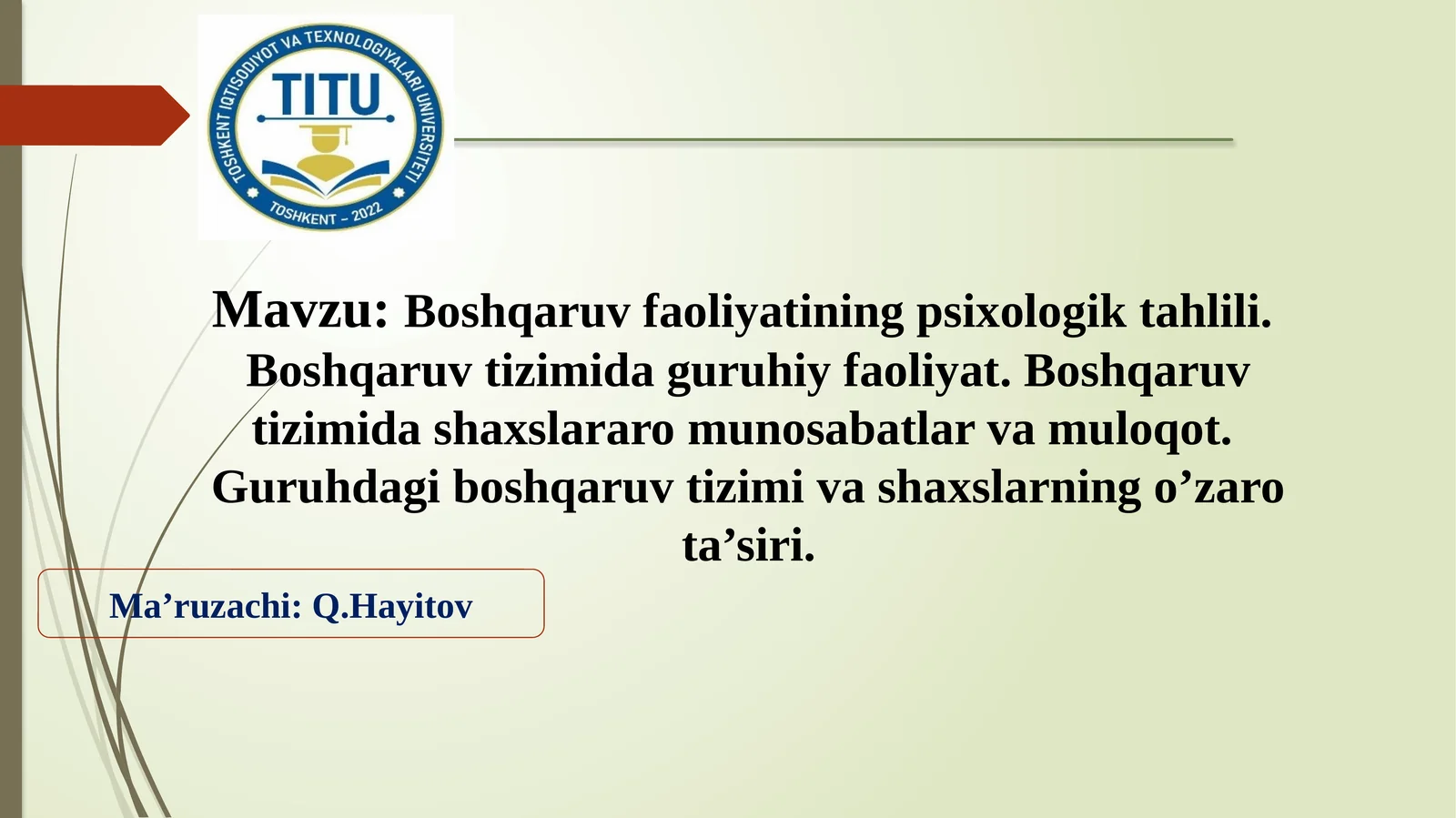 TOSHKENT IQTISODIYOT VA TEXNOLOGIYALARI UNIVERSITETI
TITU
TOSHKENT – 2022

Mavzu: Boshqaruv faoliyatining psixologik tahlili. Boshqaruv tizimida guruhiy faoliyat. Boshqaruv tizimida shaxslararo munosabatlar va muloqot. Guruhdagi boshqaruv tizimi va shaxslarning o’zaro ta’siri.

Ma’ruzachi: Q.Hayitov